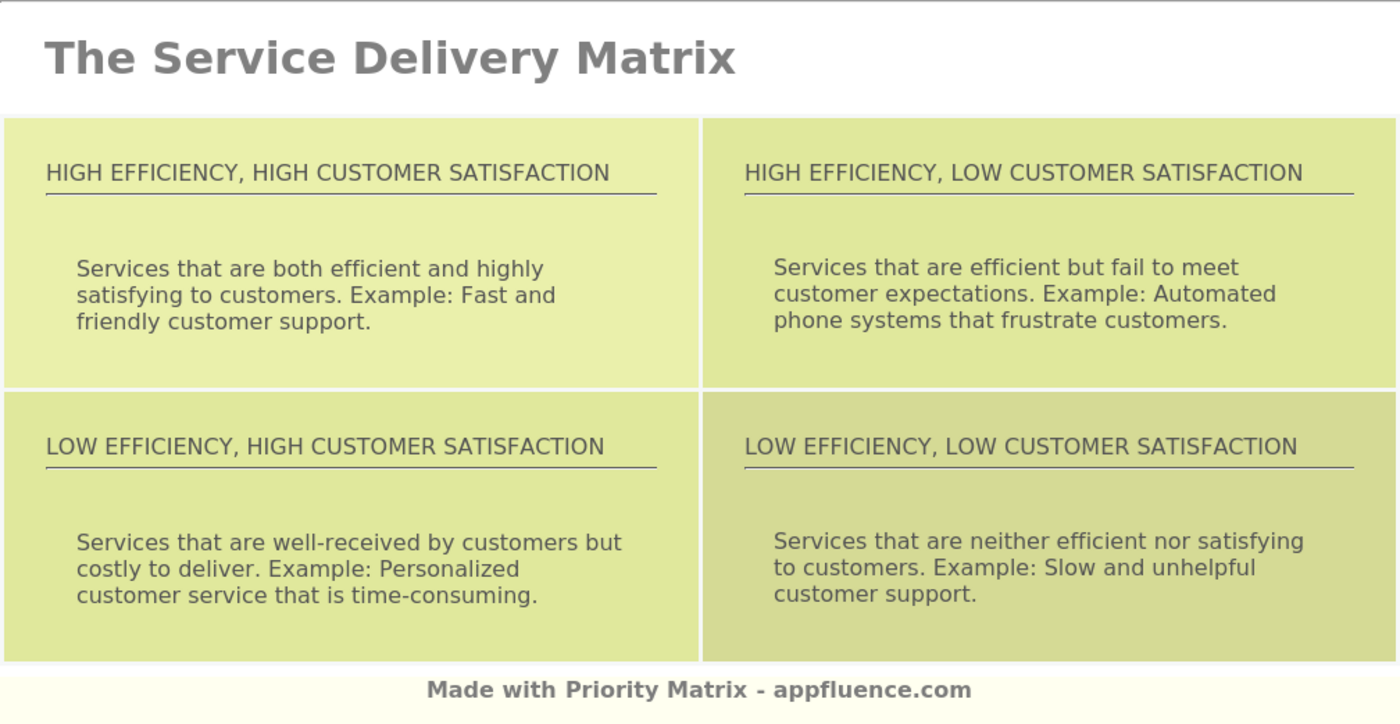 The Service Delivery Matrix

HIGH EFFICIENCY, HIGH CUSTOMER SATISFACTION

Services that are both efficient and highly satisfying to customers. Example: Fast and friendly customer support.

HIGH EFFICIENCY, LOW CUSTOMER SATISFACTION

Services that are efficient but fail to meet customer expectations. Example: Automated phone systems that frustrate customers.

LOW EFFICIENCY, HIGH CUSTOMER SATISFACTION

Services that are well-received by customers but costly to deliver. Example: Personalized customer service that is time-consuming.

LOW EFFICIENCY, LOW CUSTOMER SATISFACTION

Services that are neither efficient nor satisfying to customers. Example: Slow and unhelpful customer support.

Made with Priority Matrix - appfluence.com